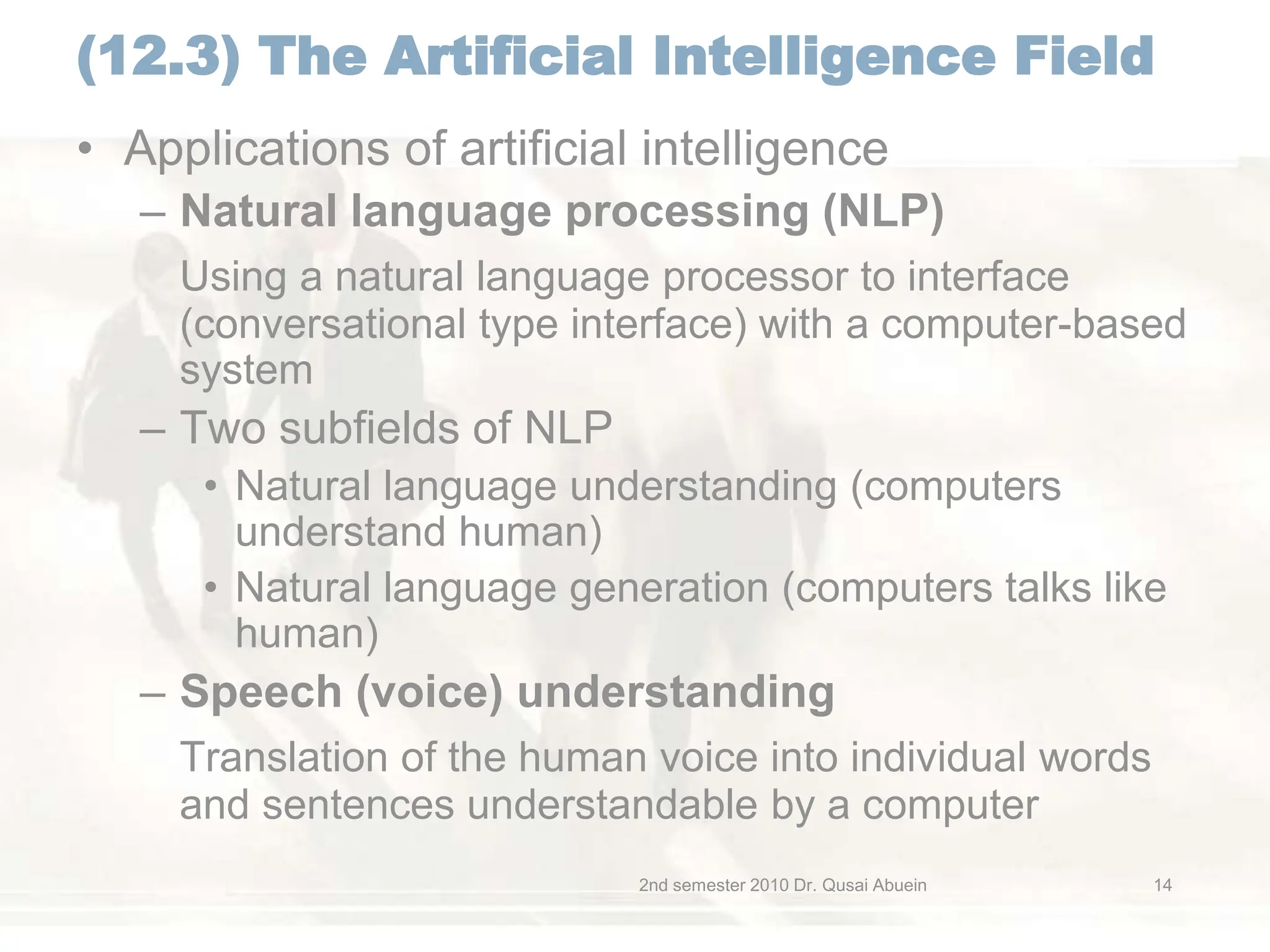 (12.3) The Artificial Intelligence Field

• Applications of artificial intelligence

– Natural language processing (NLP)

Using a natural language processor to interface (conversational type interface) with a computer-based system

– Two subfields of NLP

• Natural language understanding (computers understand human)

• Natural language generation (computers talks like human)

– Speech (voice) understanding

Translation of the human voice into individual words and sentences understandable by a computer

2nd semester 2010 Dr. Qusai Abuein

14